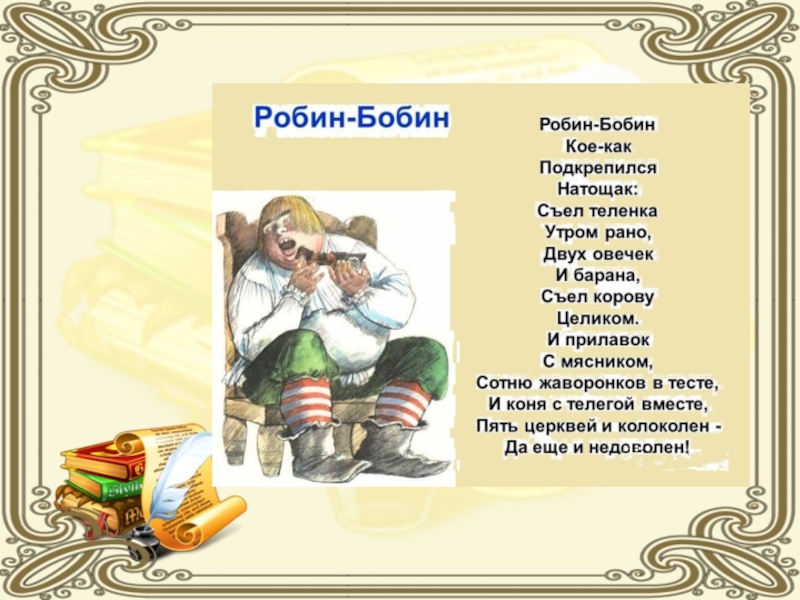 Робин-Бобин

Робин-Бобин
Кое-как
Подкрепился
Натощак:
Съел теленка
Утром рано,
Двух овечек
И барана,
Съел корову
Целиком.
И прилавок
С мясником,
Сотню жаворонков в тесте,
И коня с телегой вместе,
Пять церквей и колоколен -
Да еще и недоволен!